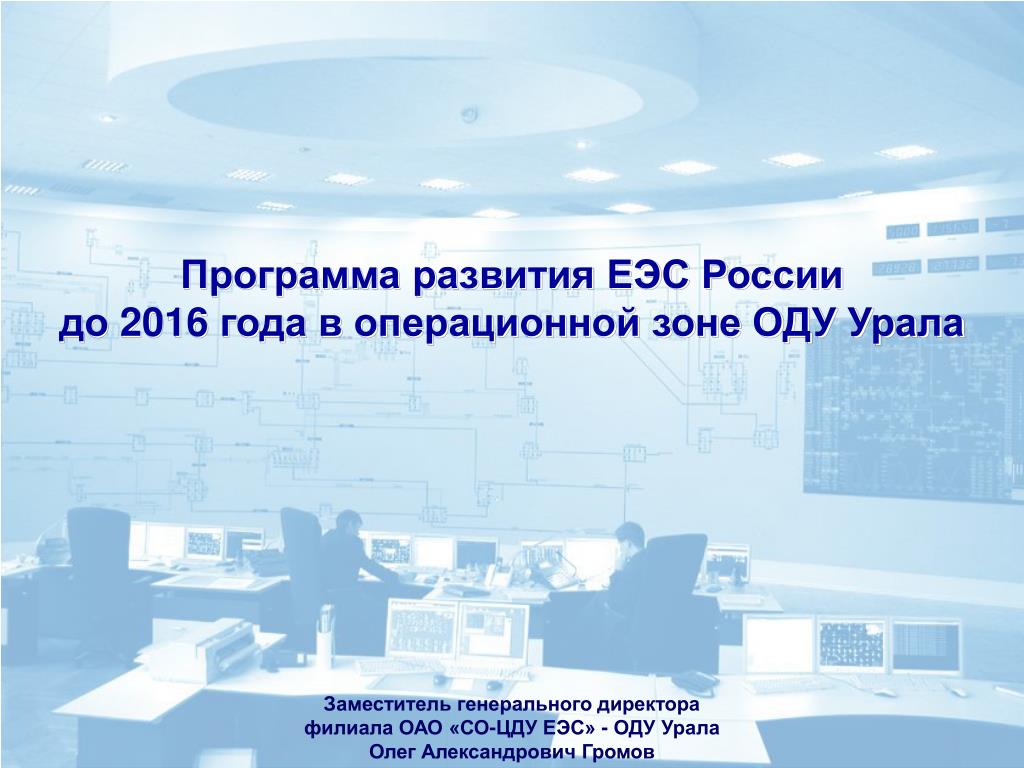 Программа развития ЕЭС России
до 2016 года в операционной зоне ОДУ Урала

Заместитель генерального директора
филиала ОАО «СО-ЦДУ ЕЭС» - ОДУ Урала
Олег Александрович Громов